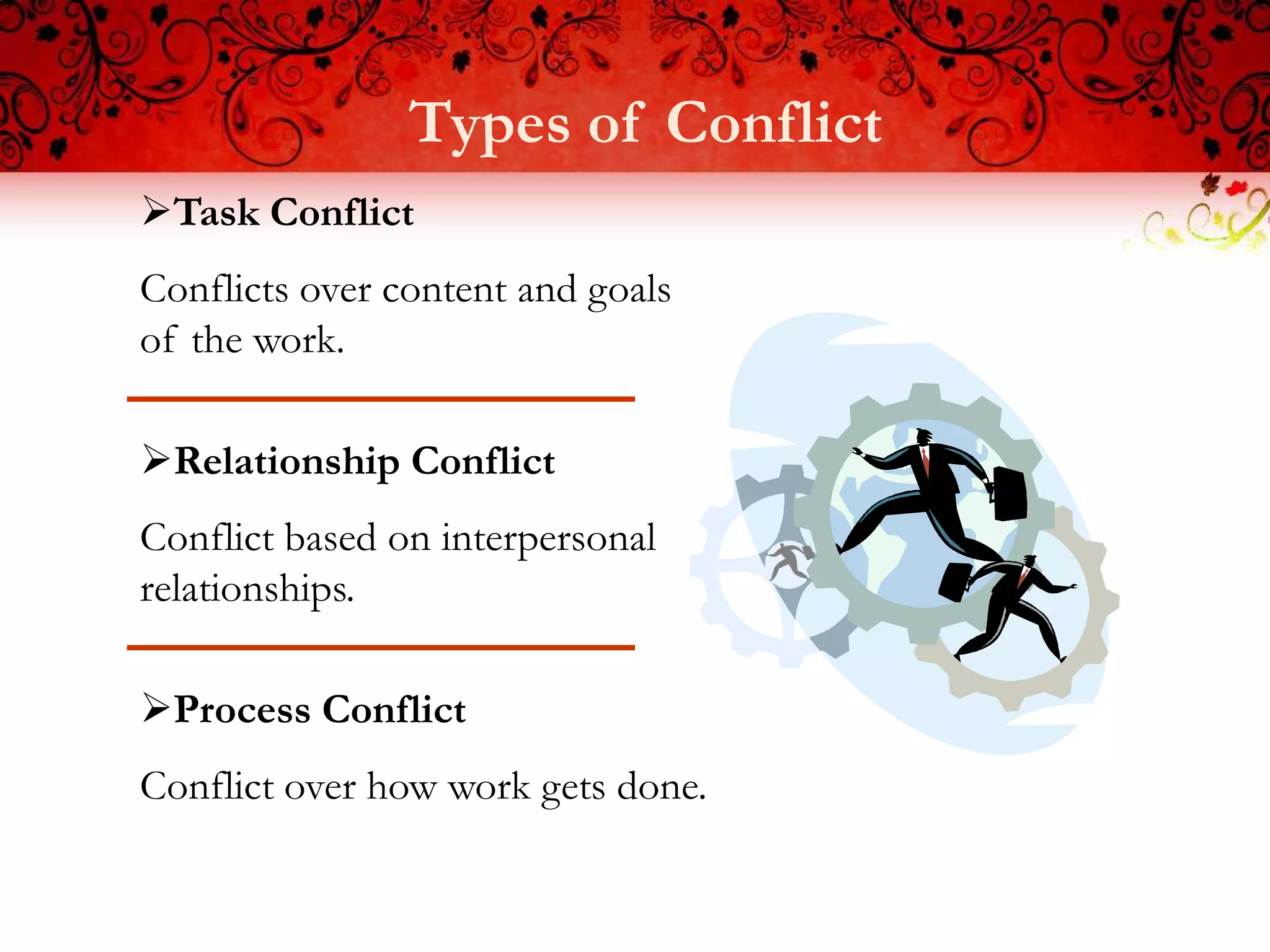 Types of Conflict

➢Task Conflict

Conflicts over content and goals of the work.

➢Relationship Conflict

Conflict based on interpersonal relationships.

➢Process Conflict

Conflict over how work gets done.